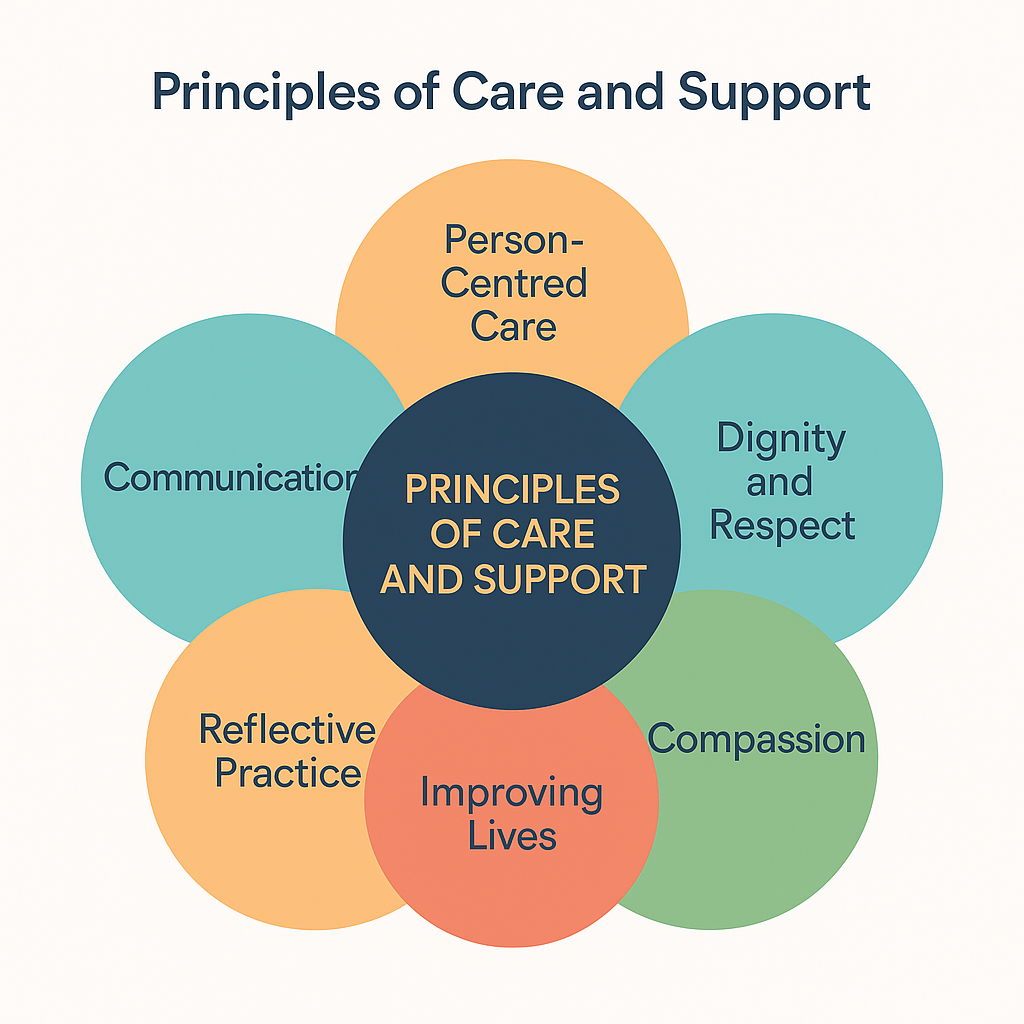 Principles of Care and Support

Person-Centred Care

Communication

PRINCIPLES OF CARE AND SUPPORT

Dignity and Respect

Reflective Practice

Improving Lives

Compassion